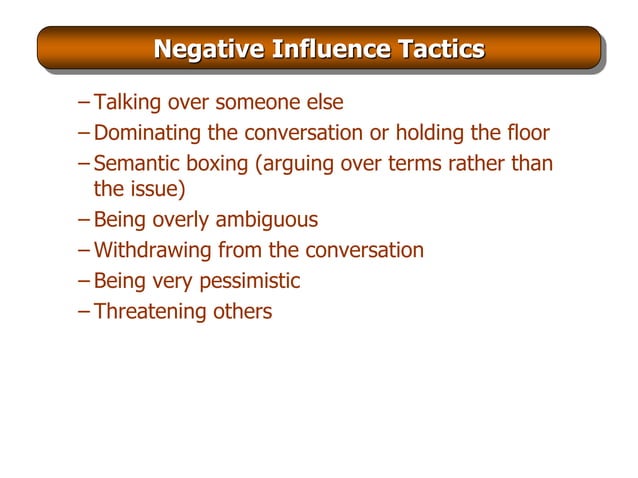 Negative Influence Tactics

– Talking over someone else
– Dominating the conversation or holding the floor
– Semantic boxing (arguing over terms rather than the issue)
– Being overly ambiguous
– Withdrawing from the conversation
– Being very pessimistic
– Threatening others